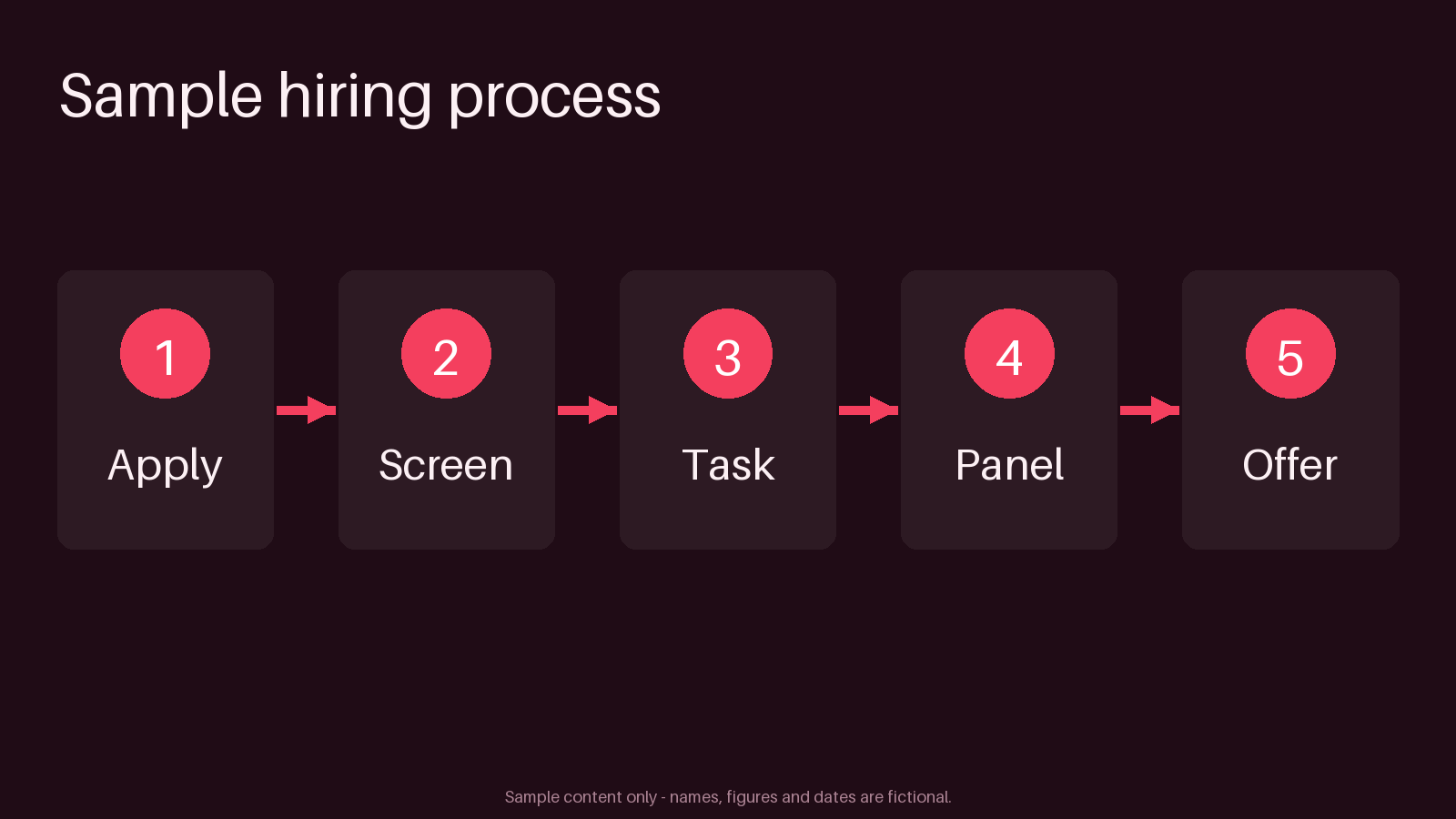 Sample hiring process

1
Apply

2
Screen

3
Task

4
Panel

5
Offer

Sample content only - names, figures and dates are fictional.